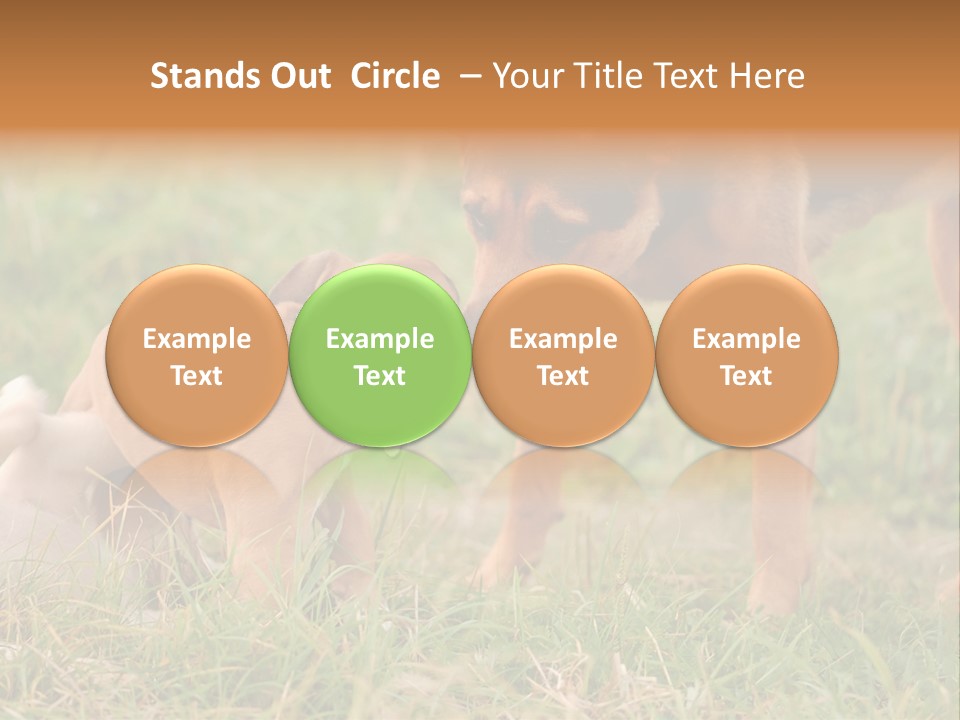 Stands Out  Circle  – Your Title Text Here

Example Text

Example Text

Example Text

Example Text